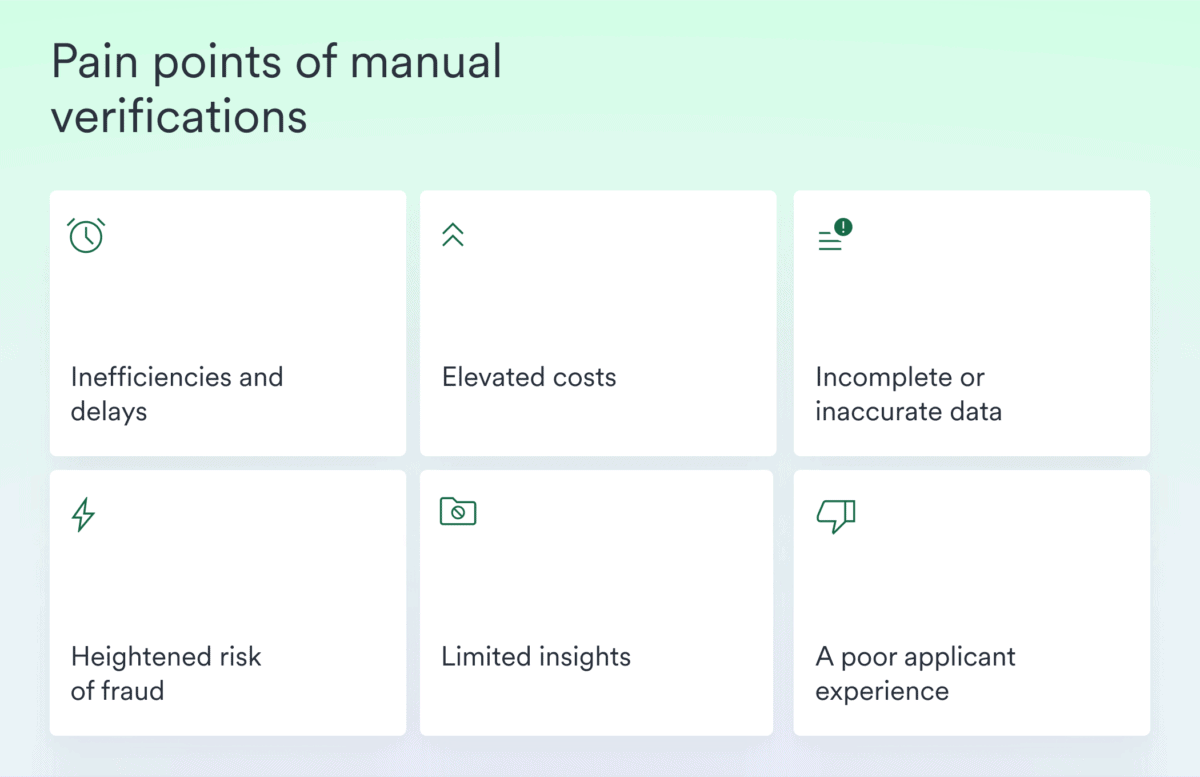 Pain points of manual verifications

Inefficiencies and delays

Elevated costs

Incomplete or inaccurate data

Heightened risk of fraud

Limited insights

A poor applicant experience